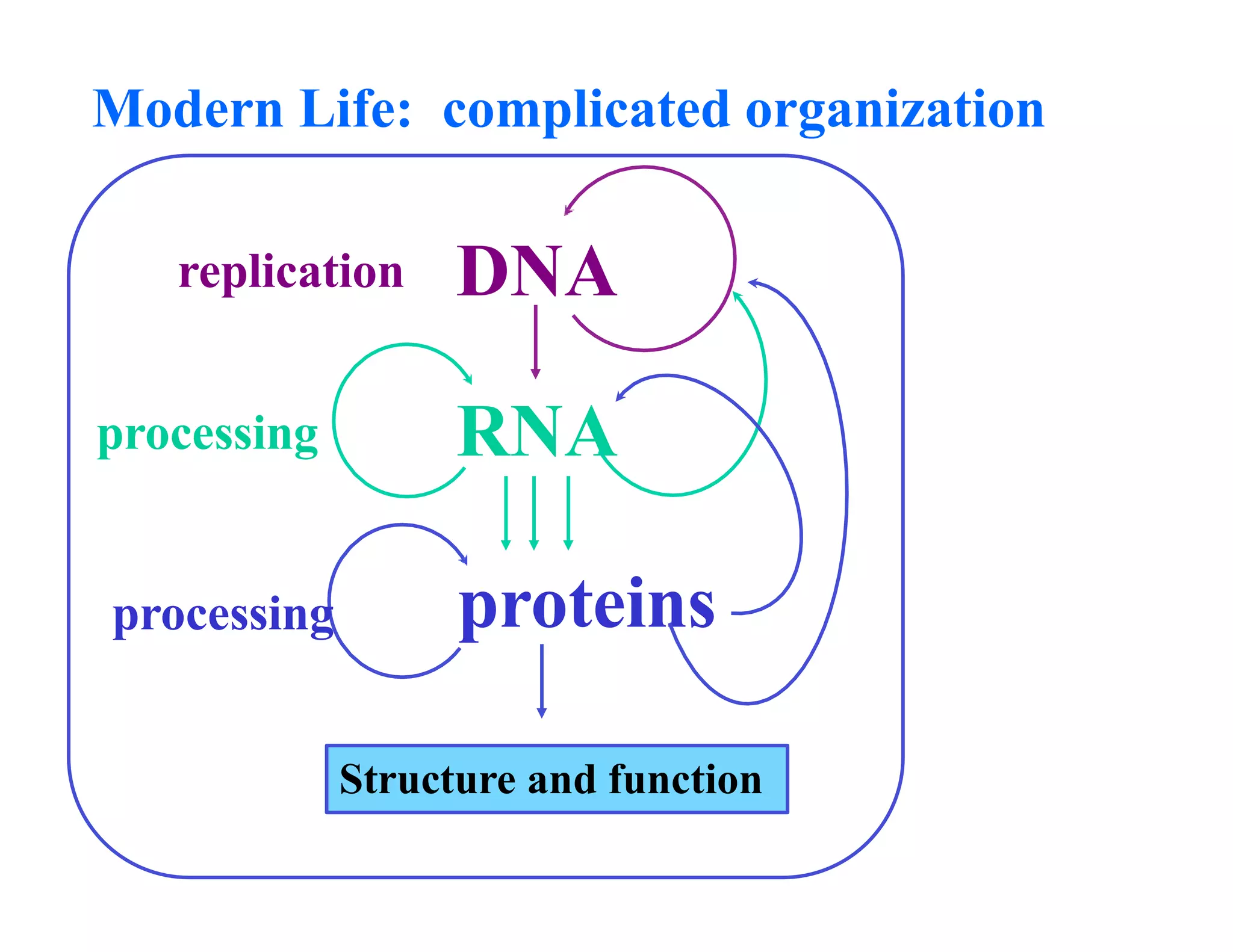 Modern Life: complicated organization

replication DNA

processing RNA

processing proteins

Structure and function